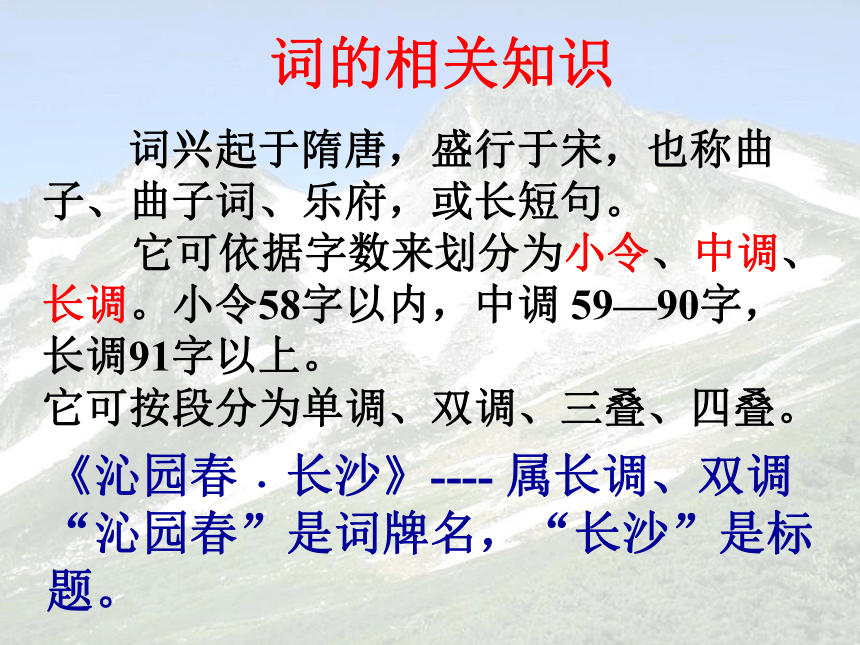 词的相关知识

词兴起于隋唐，盛行于宋，也称曲子、曲子词、乐府，或长短句。

它可依据字数来划分为小令、中调、长调。小令58字以内，中调 59—90字，长调91字以上。

它可按段分为单调、双调、三叠、四叠。

《沁园春．长沙》---- 属长调、双调
“沁园春”是词牌名，“长沙”是标题。